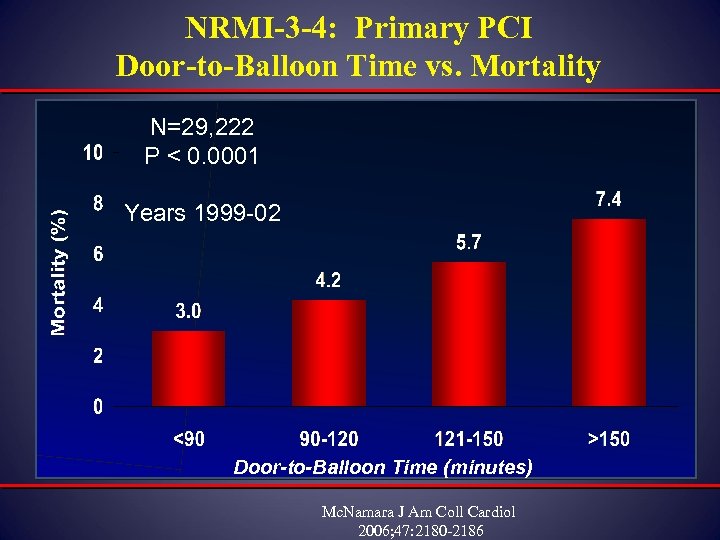 NRMI-3-4: Primary PCI
Door-to-Balloon Time vs. Mortality

N=29,222
P < 0.0001

Years 1999-02

Mortality (%)

10
8
6
4
2
0

3.0
4.2
5.7
7.4

<90
90-120
121-150
>150

Door-to-Balloon Time (minutes)

McNamara J Am Coll Cardiol
2006;47:2180-2186